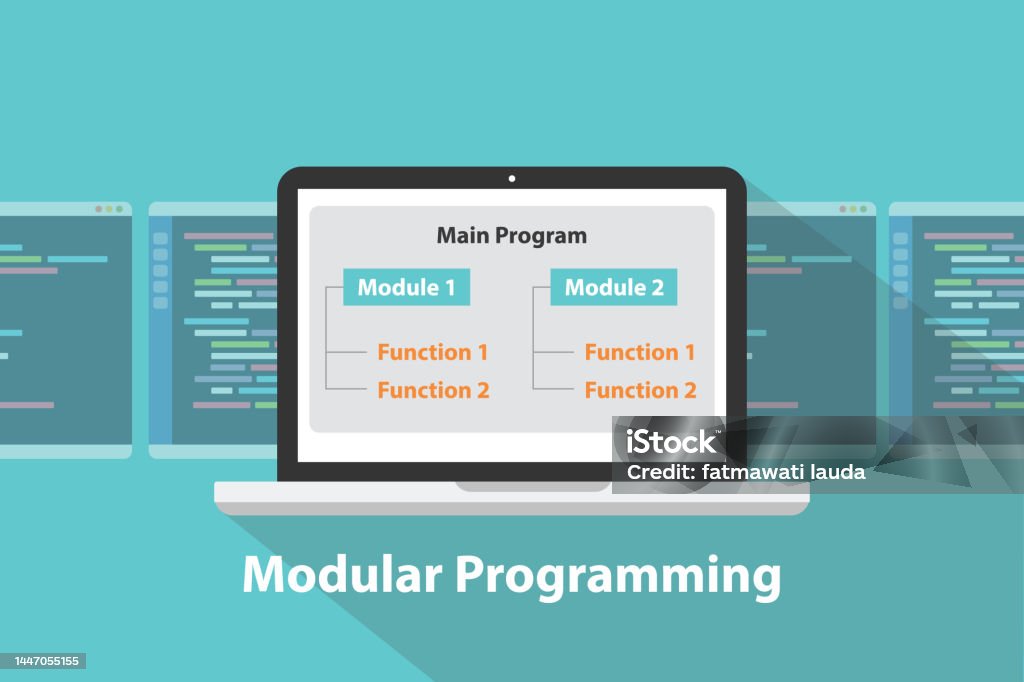 Main Program

Module 1

Function 1

Function 2

Module 2

Function 1

Function 2

iStock™

Credit: fatmawati lauda

Modular Programming

1447055155